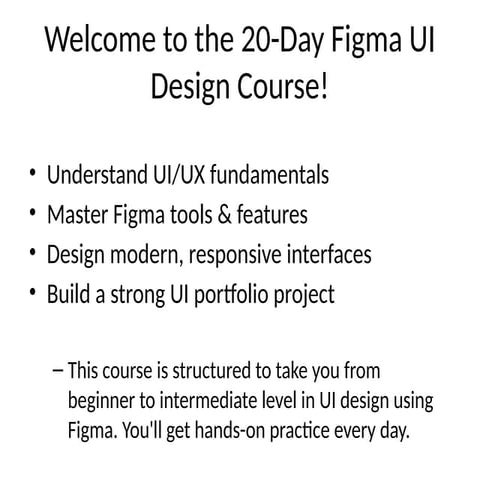 Welcome to the 20-Day Figma UI Design Course!

• Understand UI/UX fundamentals
• Master Figma tools & features
• Design modern, responsive interfaces
• Build a strong UI portfolio project

– This course is structured to take you from beginner to intermediate level in UI design using Figma. You'll get hands-on practice every day.